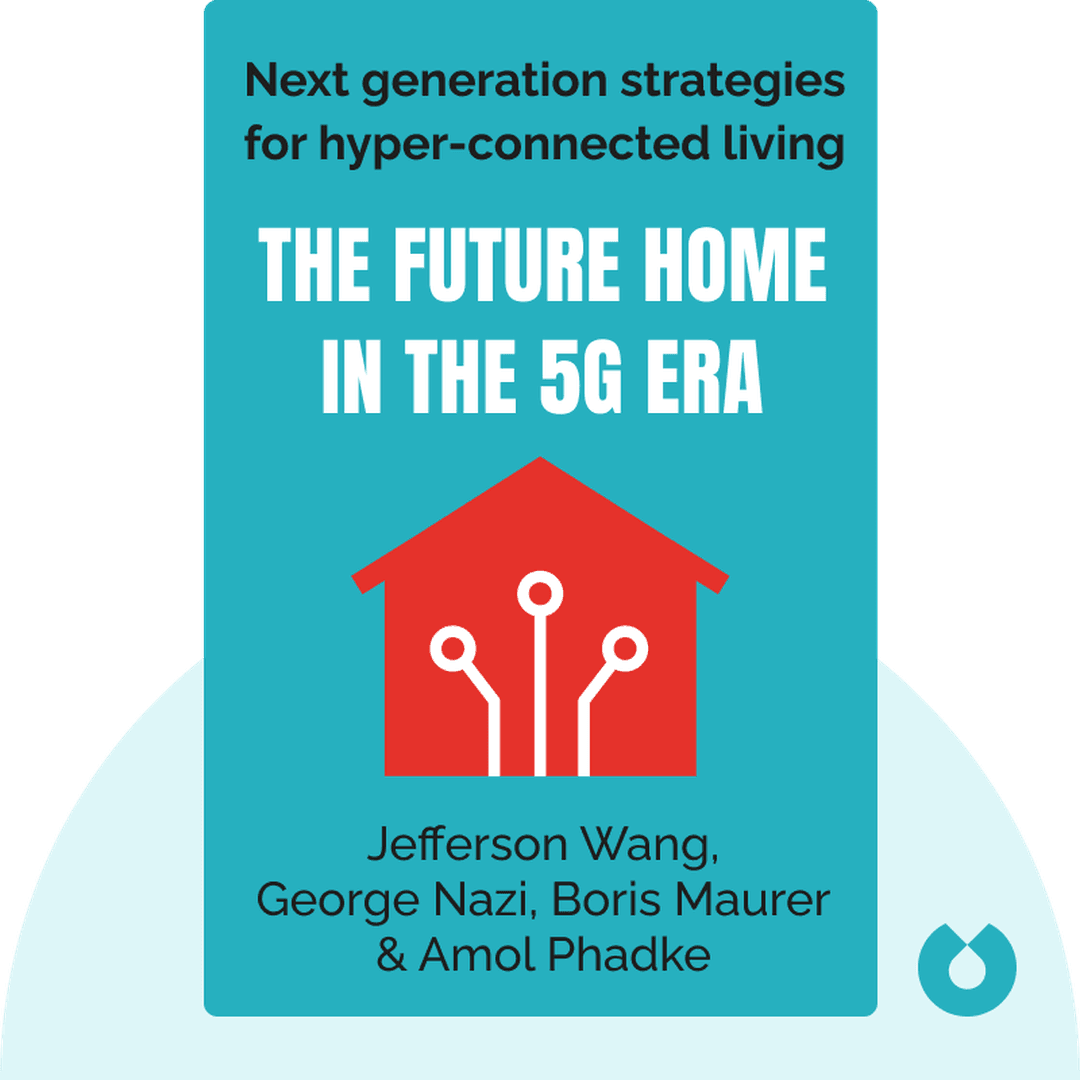 Next generation strategies for hyper-connected living

THE FUTURE HOME IN THE 5G ERA

Jefferson Wang, George Nazi, Boris Maurer & Amol Phadke